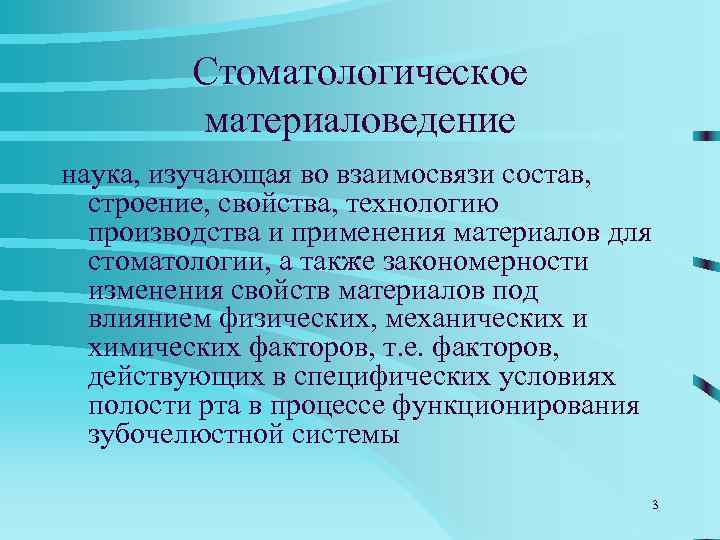 Стоматологическое материаловедение

наука, изучающая во взаимосвязи состав, строение, свойства, технологию производства и применения материалов для стоматологии, а также закономерности изменения свойств материалов под влиянием физических, механических и химических факторов, т.е. факторов, действующих в специфических условиях полости рта в процессе функционирования зубочелюстной системы

3